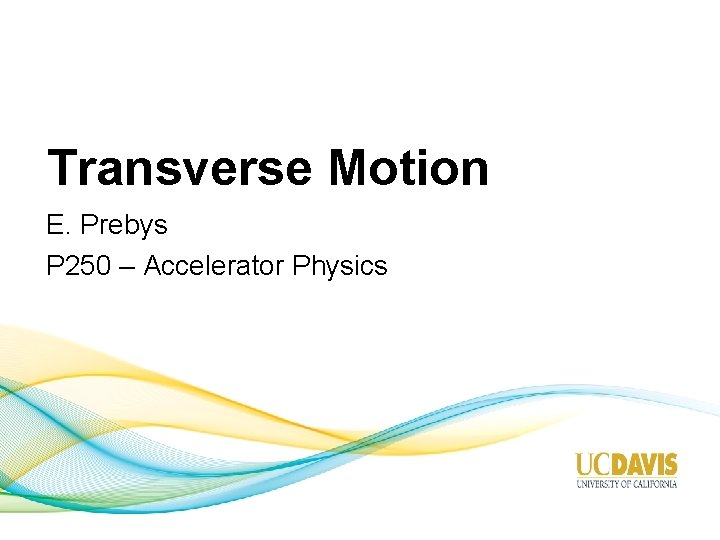 Transverse Motion

E. Prebys

P250 – Accelerator Physics

UCDAVIS
UNIVERSITY OF CALIFORNIA